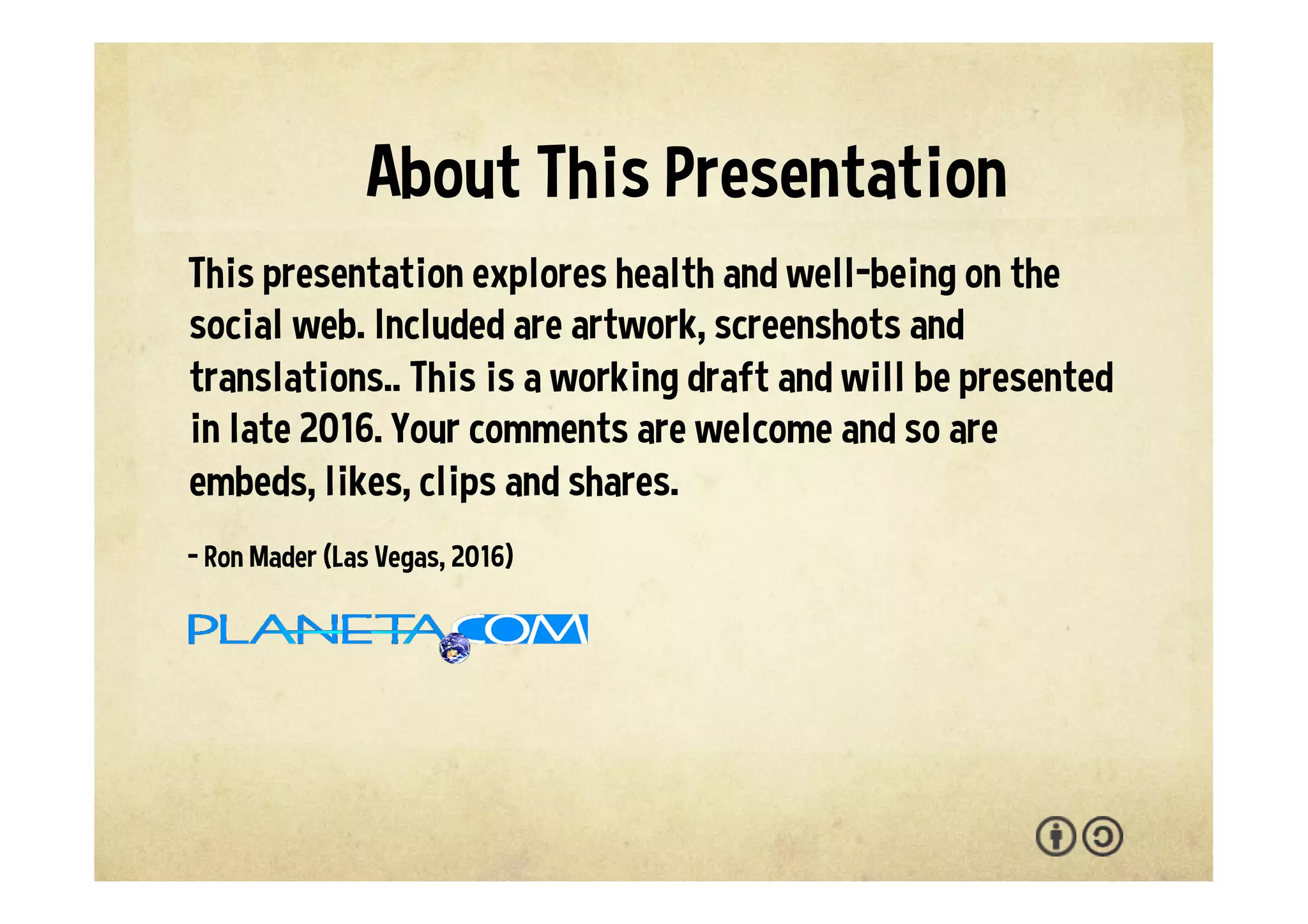 About This Presentation

This presentation explores health and well-being on the social web. Included are artwork, screenshots and translations.. This is a working draft and will be presented in late 2016. Your comments are welcome and so are embeds, likes, clips and shares.

- Ron Mader (Las Vegas, 2016)

PLANETA.COM